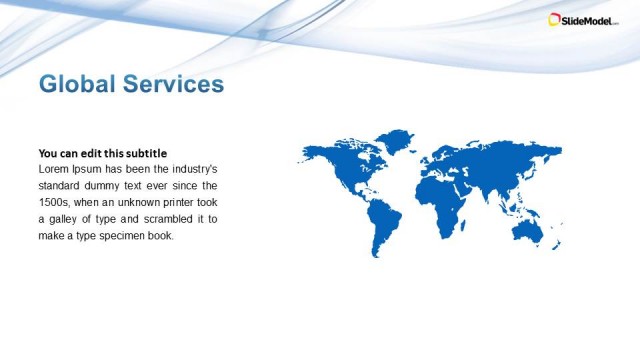 SlideModel.com

Global Services

You can edit this subtitle
Lorem Ipsum has been the industry's standard dummy text ever since the 1500s, when an unknown printer took a galley of type and scrambled it to make a type specimen book.